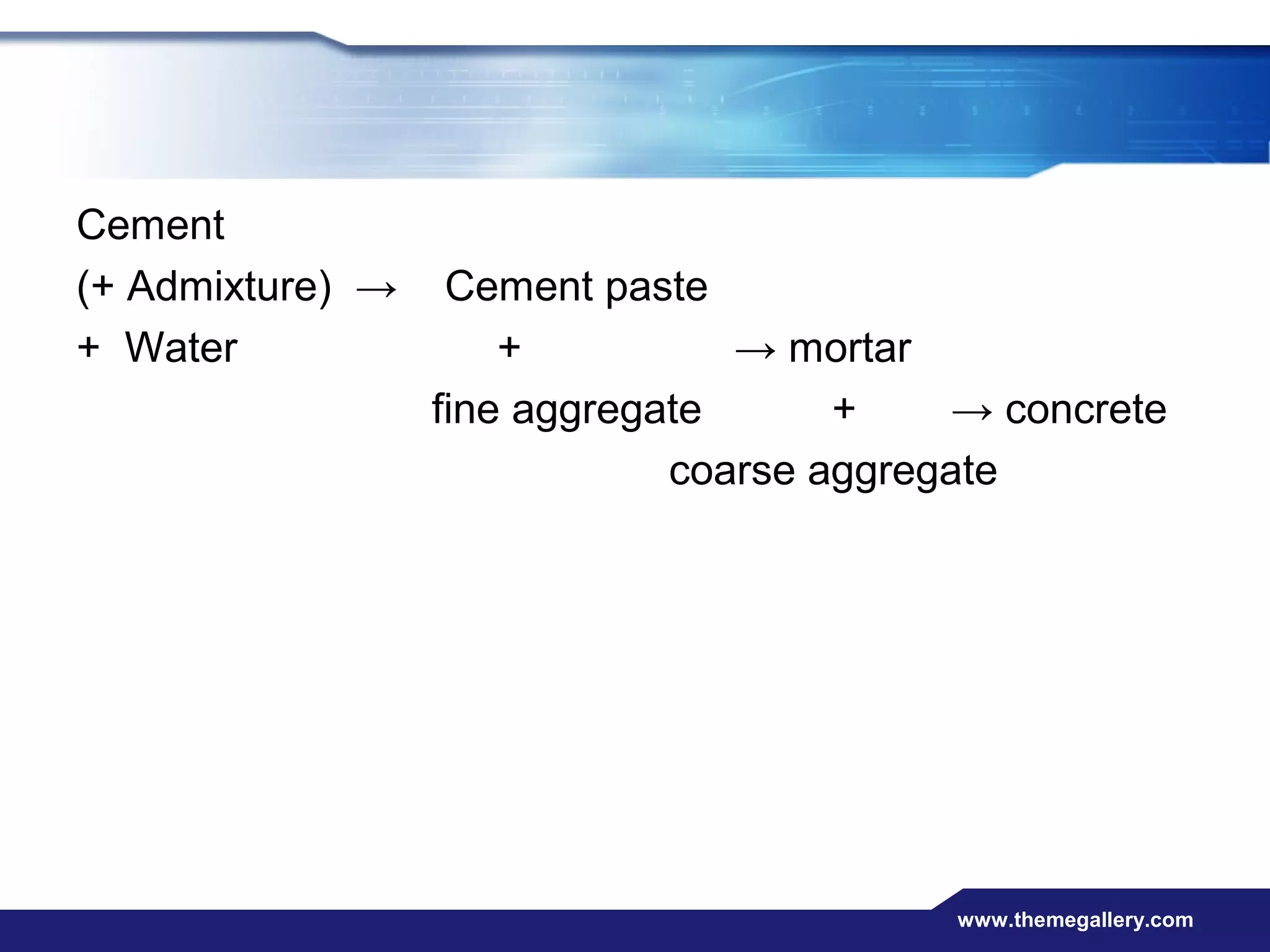 Cement
(+ Admixture) → Cement paste
+ Water + → mortar
fine aggregate + → concrete
coarse aggregate

www.themegallery.com